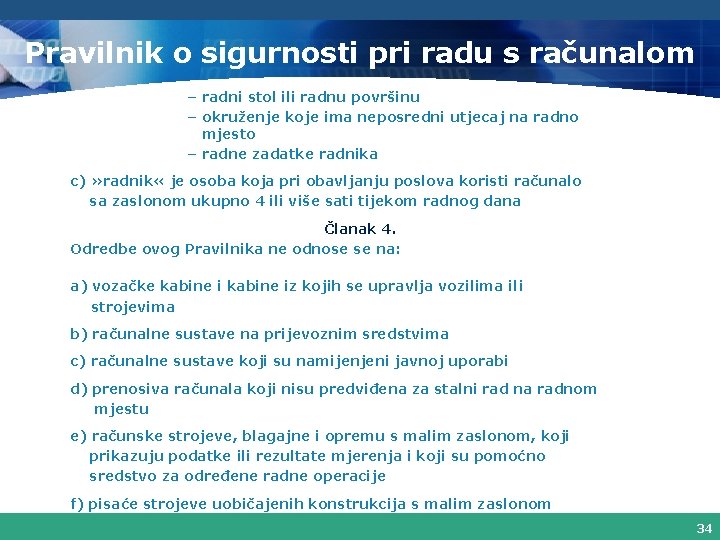 Pravilnik o sigurnosti pri radu s računalom

– radni stol ili radnu površinu
– okruženje koje ima neposredni utjecaj na radno mjesto
– radne zadatke radnika

c) »radnik« je osoba koja pri obavljanju poslova koristi računalo sa zaslonom ukupno 4 ili više sati tijekom radnog dana

Članak 4.

Odredbe ovog Pravilnika ne odnose se na:

a) vozačke kabine i kabine iz kojih se upravlja vozilima ili strojevima

b) računalne sustave na prijevoznim sredstvima

c) računalne sustave koji su namijenjeni javnoj uporabi

d) prenosiva računala koji nisu predviđena za stalni rad na radnom mjestu

e) računske strojeve, blagajne i opremu s malim zaslonom, koji prikazuju podatke ili rezultate mjerenja i koji su pomoćno sredstvo za određene radne operacije

f) pisaće strojeve uobičajenih konstrukcija s malim zaslonom

34